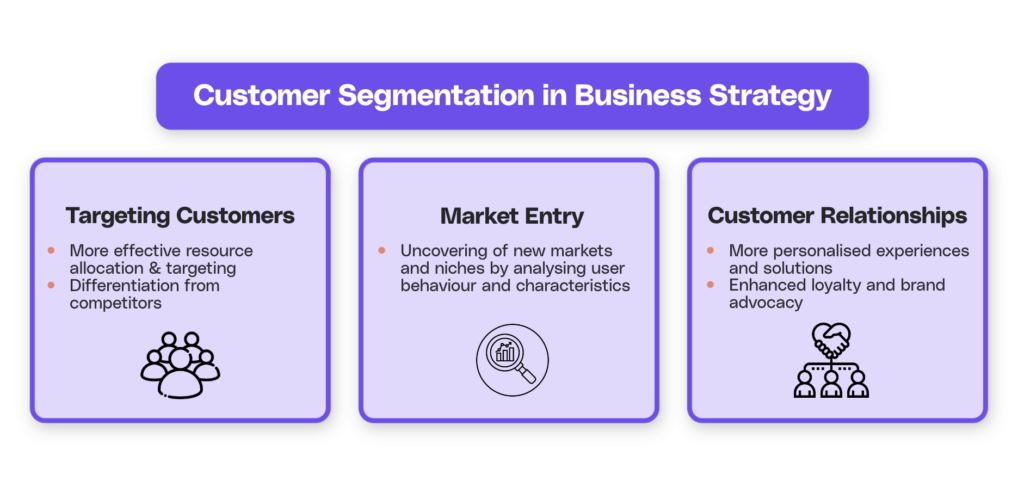 Customer Segmentation in Business Strategy

Targeting Customers

- More effective resource allocation & targeting
- Differentiation from competitors

Market Entry

- Uncovering of new markets and niches by analysing user behaviour and characteristics

Customer Relationships

- More personalised experiences and solutions
- Enhanced loyalty and brand advocacy